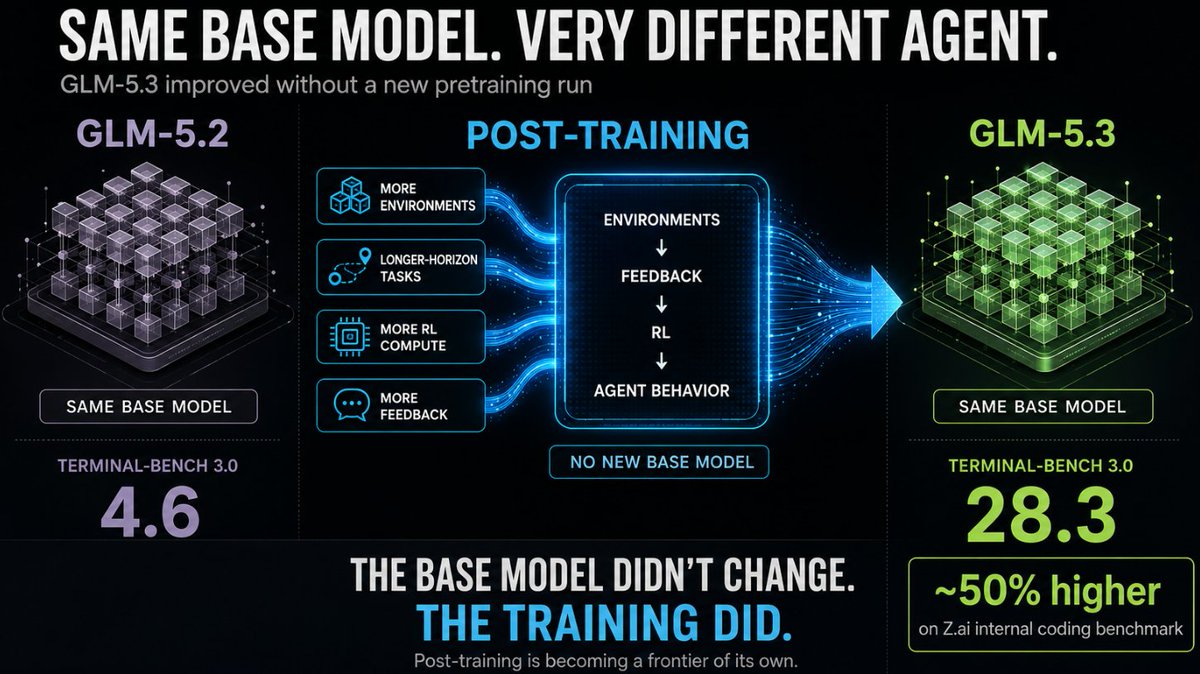 SAME BASE MODEL. VERY DIFFERENT AGENT.

GLM-5.3 improved without a new pretraining run

GLM-5.2

SAME BASE MODEL

TERMINAL-BENCH 3.0

4.6

POST-TRAINING

MORE ENVIRONMENTS

LONGER-HORIZON TASKS

MORE RL COMPUTE

MORE FEEDBACK

ENVIRONMENTS
↓
FEEDBACK
↓
RL
↓
AGENT BEHAVIOR

NO NEW BASE MODEL

GLM-5.3

SAME BASE MODEL

TERMINAL-BENCH 3.0

28.3

~50% higher

on Z.ai internal coding benchmark

THE BASE MODEL DIDN'T CHANGE.

THE TRAINING DID.

Post-training is becoming a frontier of its own.